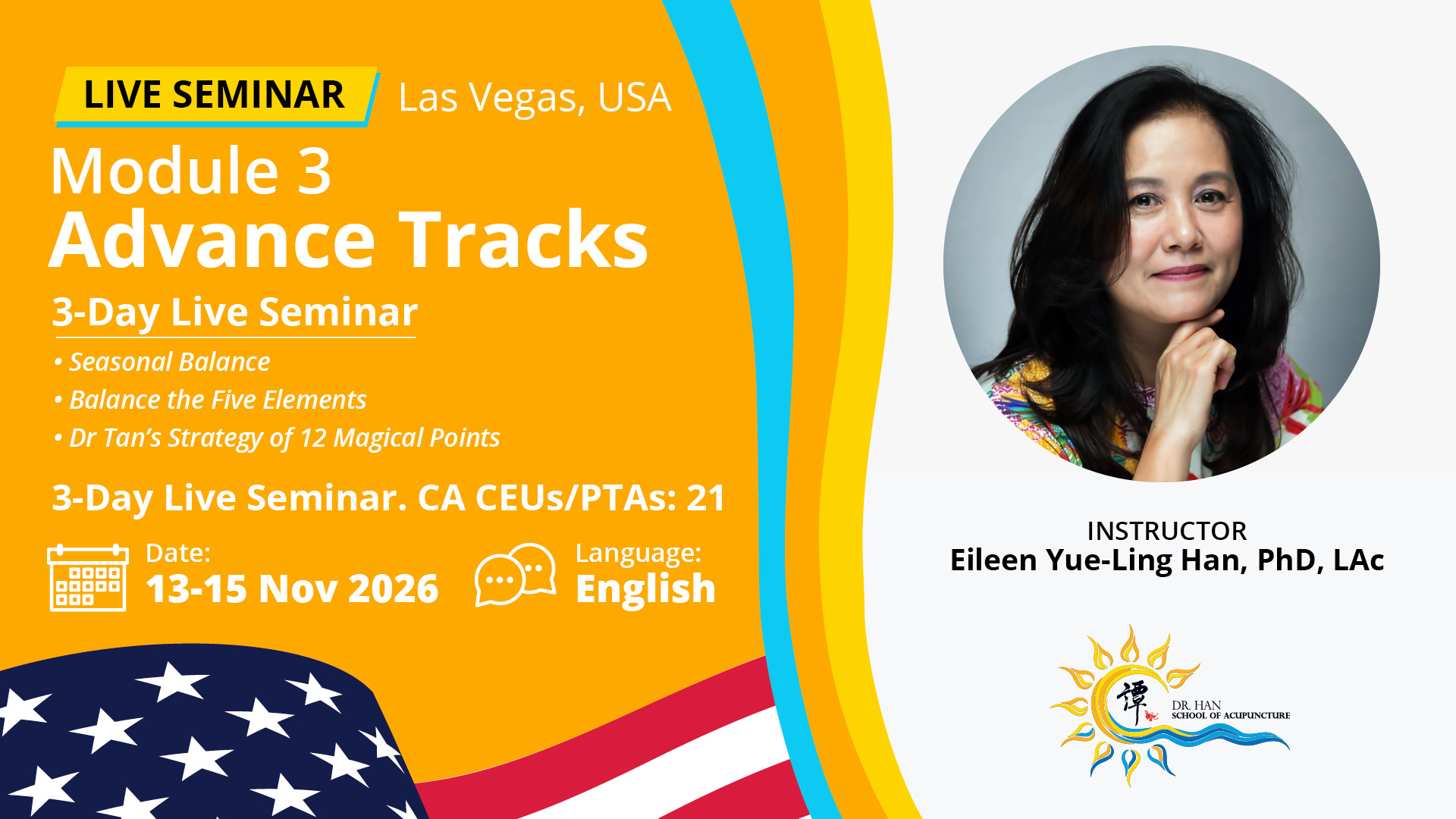 LIVE SEMINAR Las Vegas, USA

Module 3
Advance Tracks

3-Day Live Seminar

• Seasonal Balance
• Balance the Five Elements
• Dr Tan's Strategy of 12 Magical Points

3-Day Live Seminar. CA CEUs/PTAs: 21

Date:
13-15 Nov 2026

Language:
English

INSTRUCTOR
Eileen Yue-Ling Han, PhD, LAc

譚
DR. HAN
SCHOOL OF ACUPUNCTURE